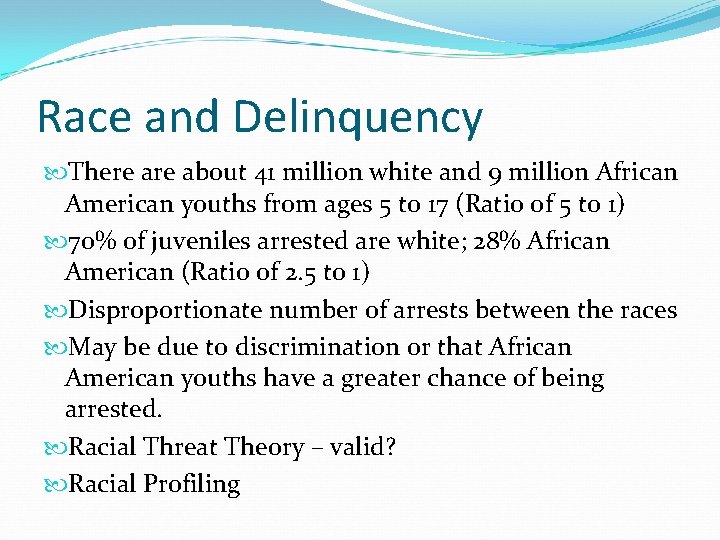 Race and Delinquency

There are about 41 million white and 9 million African American youths from ages 5 to 17 (Ratio of 5 to 1)

70% of juveniles arrested are white; 28% African American (Ratio of 2.5 to 1)

Disproportionate number of arrests between the races

May be due to discrimination or that African American youths have a greater chance of being arrested.

Racial Threat Theory – valid?

Racial Profiling